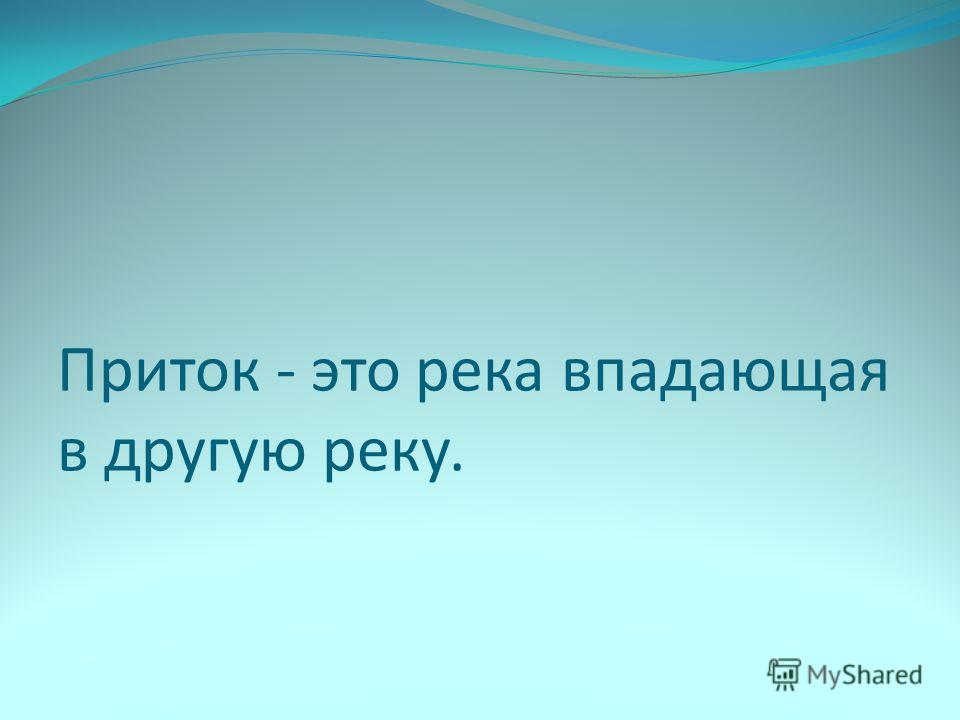 Приток - это река впадающая в другую реку.

MyShared